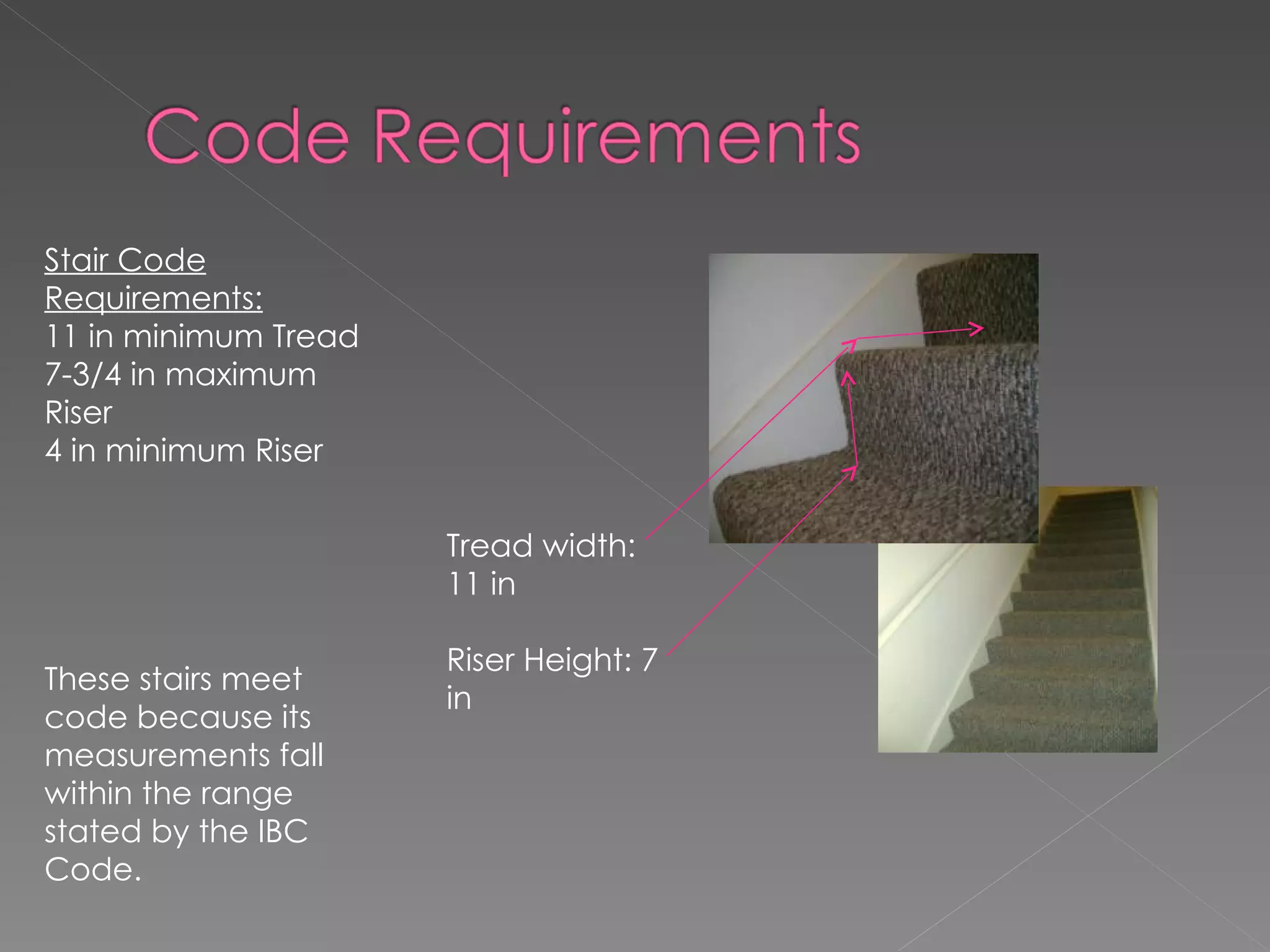 Code Requirements

Stair Code Requirements:
11 in minimum Tread
7-3/4 in maximum Riser
4 in minimum Riser

These stairs meet code because its measurements fall within the range stated by the IBC Code.

Tread width: 11 in

Riser Height: 7 in